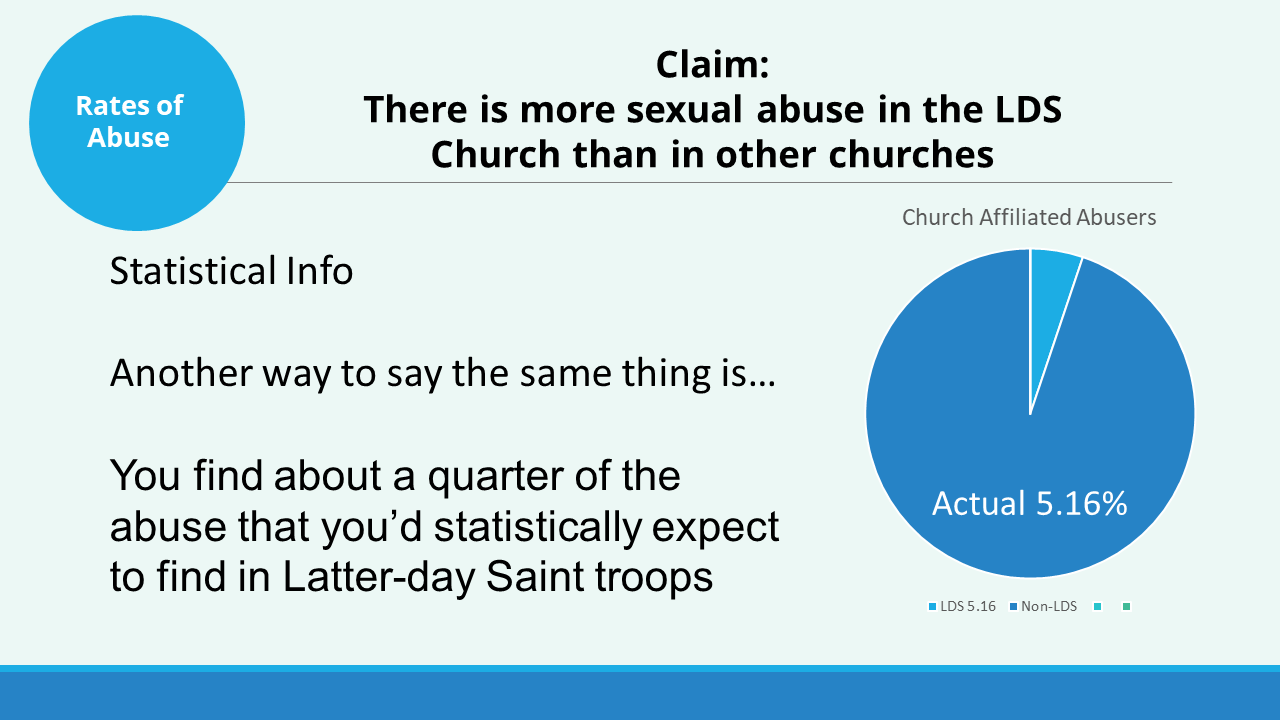 Rates of Abuse

Claim:
There is more sexual abuse in the LDS Church than in other churches

Statistical Info

Another way to say the same thing is…

You find about a quarter of the abuse that you'd statistically expect to find in Latter-day Saint troops

Church Affiliated Abusers

Actual 5.16%

LDS 5.16 Non-LDS